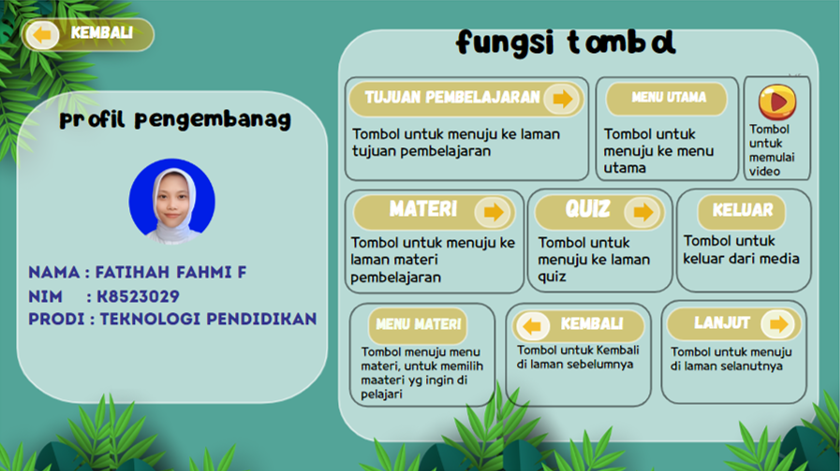 KEMBALI

profil pengembanag

NAMA : FATIHAH FAHMI F
NIM : K8523029
PRODI : TEKNOLOGI PENDIDIKAN

fungsi tombol

TUJUAN PEMBELAJARAN

Tombol untuk menuju ke laman tujuan pembelajaran

MENU UTAMA

Tombol untuk menuju ke menu utama

Tombol untuk memulai video

MATERI

Tombol untuk menuju ke laman materi pembelajaran

QUIZ

Tombol untuk menuju ke laman quiz

KELUAR

Tombol untuk keluar dari media

MENU MATERI

Tombol menuju menu materi, untuk memilih maateri yg ingin di pelajari

KEMBALI

Tombol untuk Kembali di laman sebelumnya

LANJUT

Tombol untuk menuju di laman selanutnya